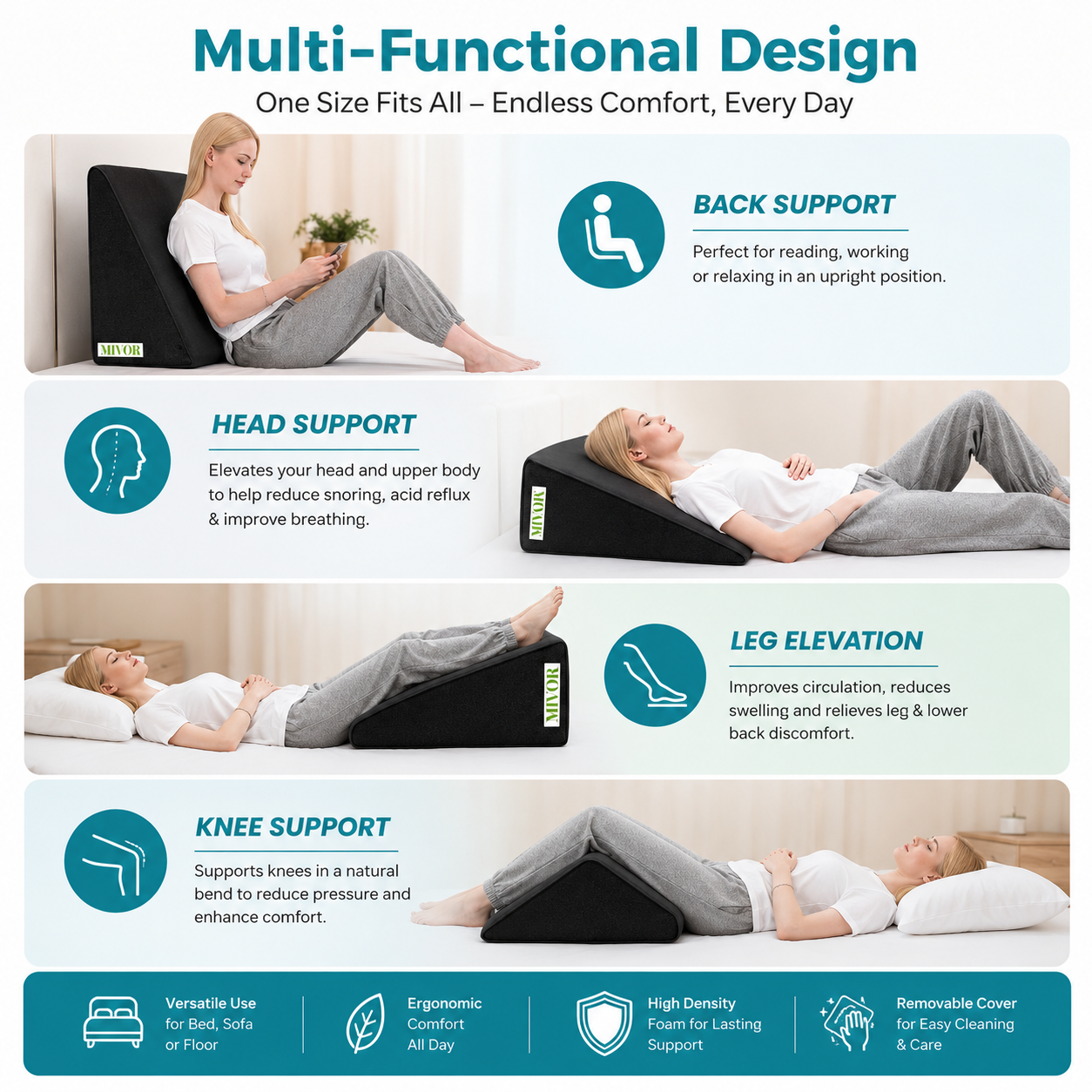 Multi-Functional Design

One Size Fits All – Endless Comfort, Every Day

MIVOR

BACK SUPPORT

Perfect for reading, working or relaxing in an upright position.

HEAD SUPPORT

Elevates your head and upper body to help reduce snoring, acid reflux & improve breathing.

MIVOR

MIVOR

LEG ELEVATION

Improves circulation, reduces swelling and relieves leg & lower back discomfort.

KNEE SUPPORT

Supports knees in a natural bend to reduce pressure and enhance comfort.

Versatile Use for Bed, Sofa or Floor

Ergonomic Comfort All Day

High Density Foam for Lasting Support

Removable Cover for Easy Cleaning & Care